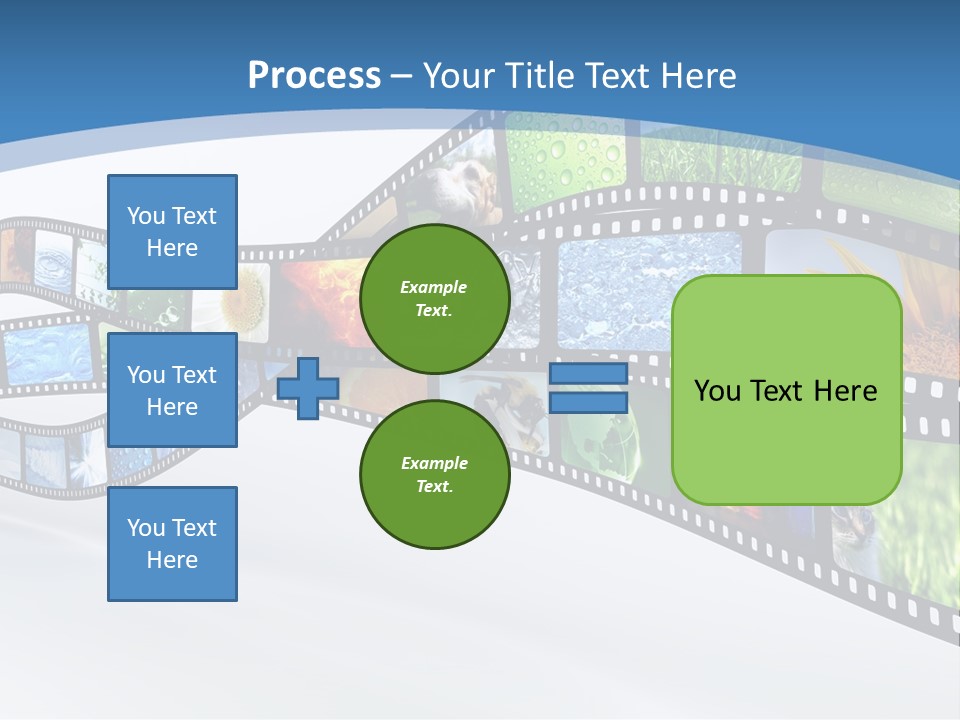 Process – Your Title Text Here

You Text Here

You Text Here

You Text Here

Example Text.

Example Text.

You Text Here